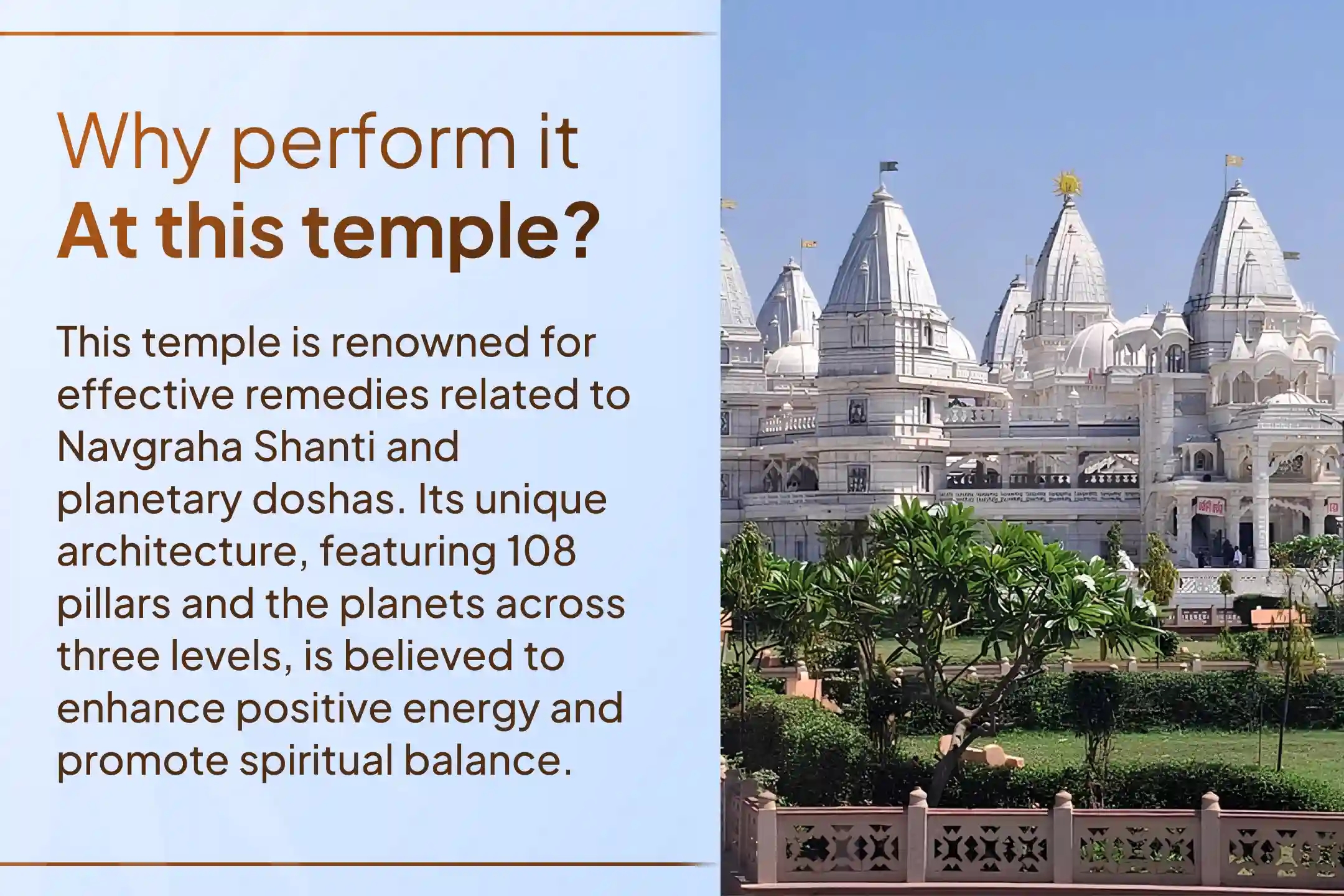 Why perform it
At this temple?

This temple is renowned for effective remedies related to Navgraha Shanti and planetary doshas. Its unique architecture, featuring 108 pillars and the planets across three levels, is believed to enhance positive energy and promote spiritual balance.